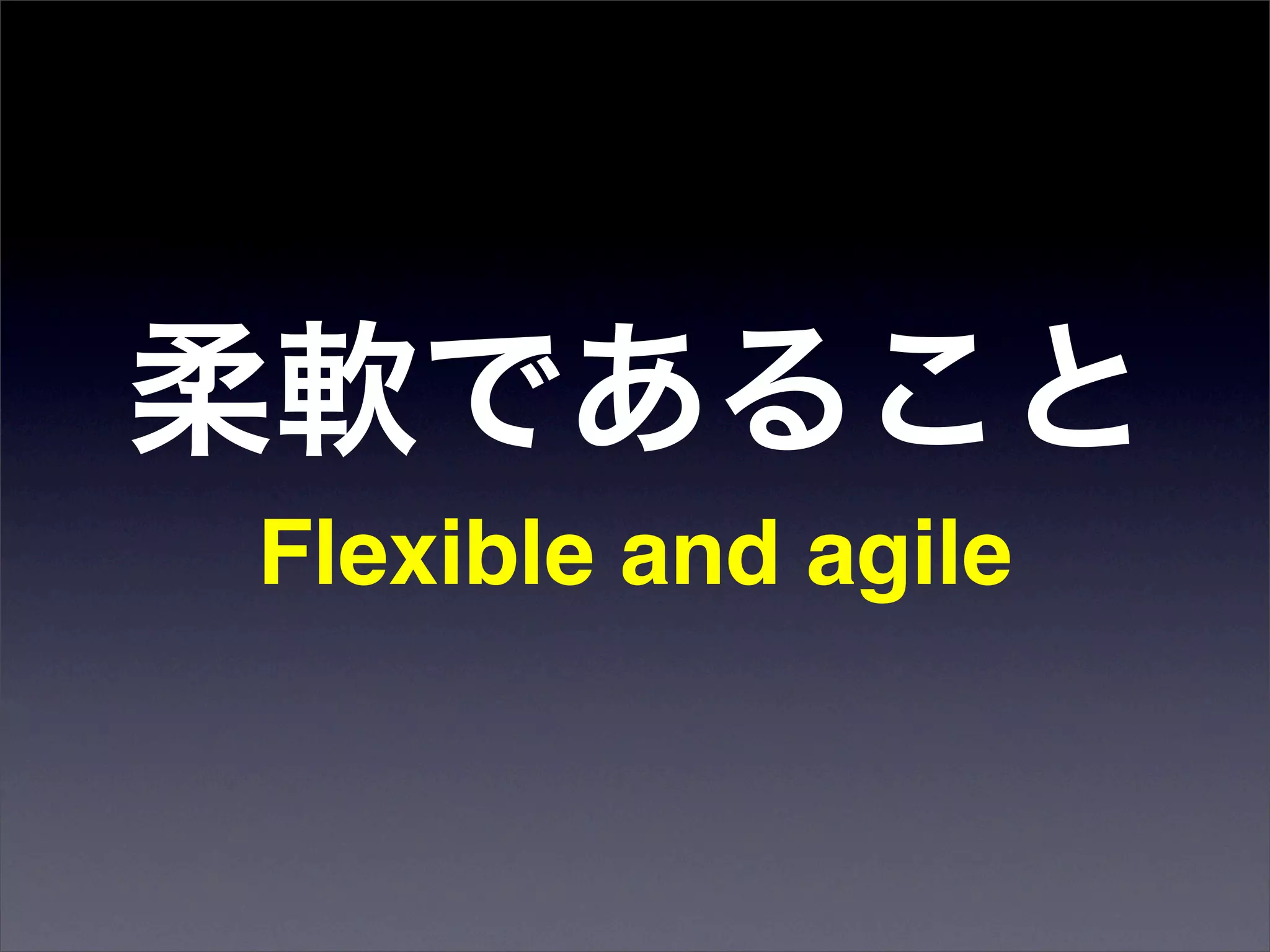 柔軟であること

Flexible and agile